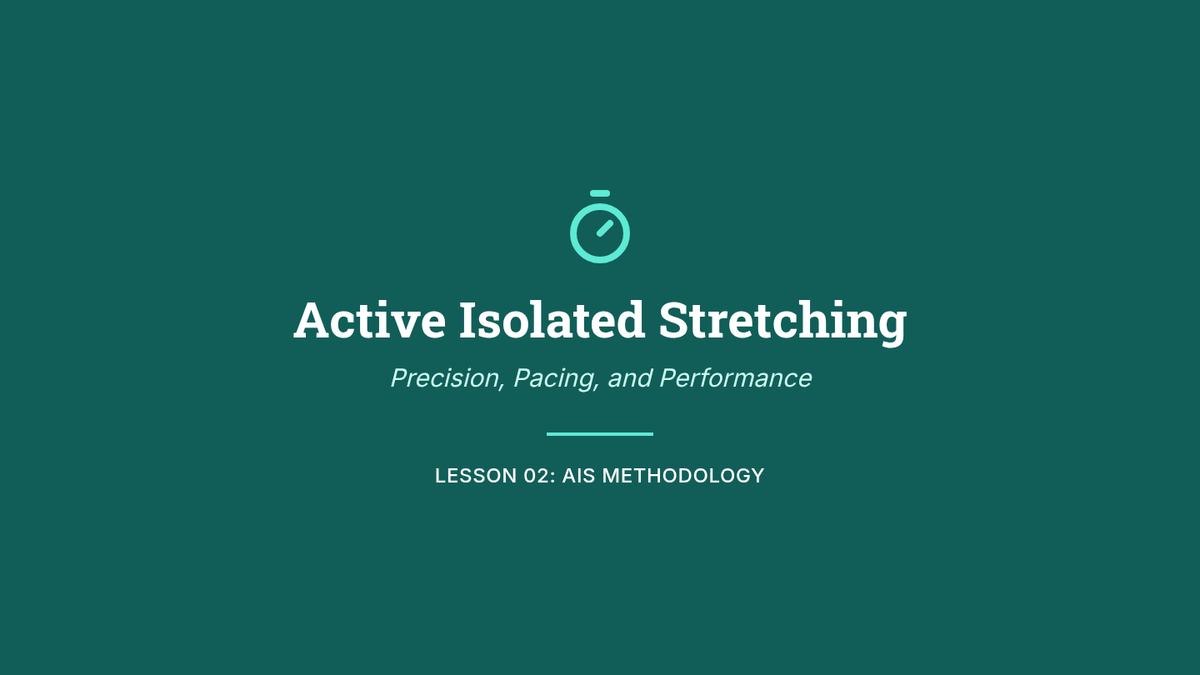 Active Isolated Stretching

Precision, Pacing, and Performance

LESSON 02: AIS METHODOLOGY